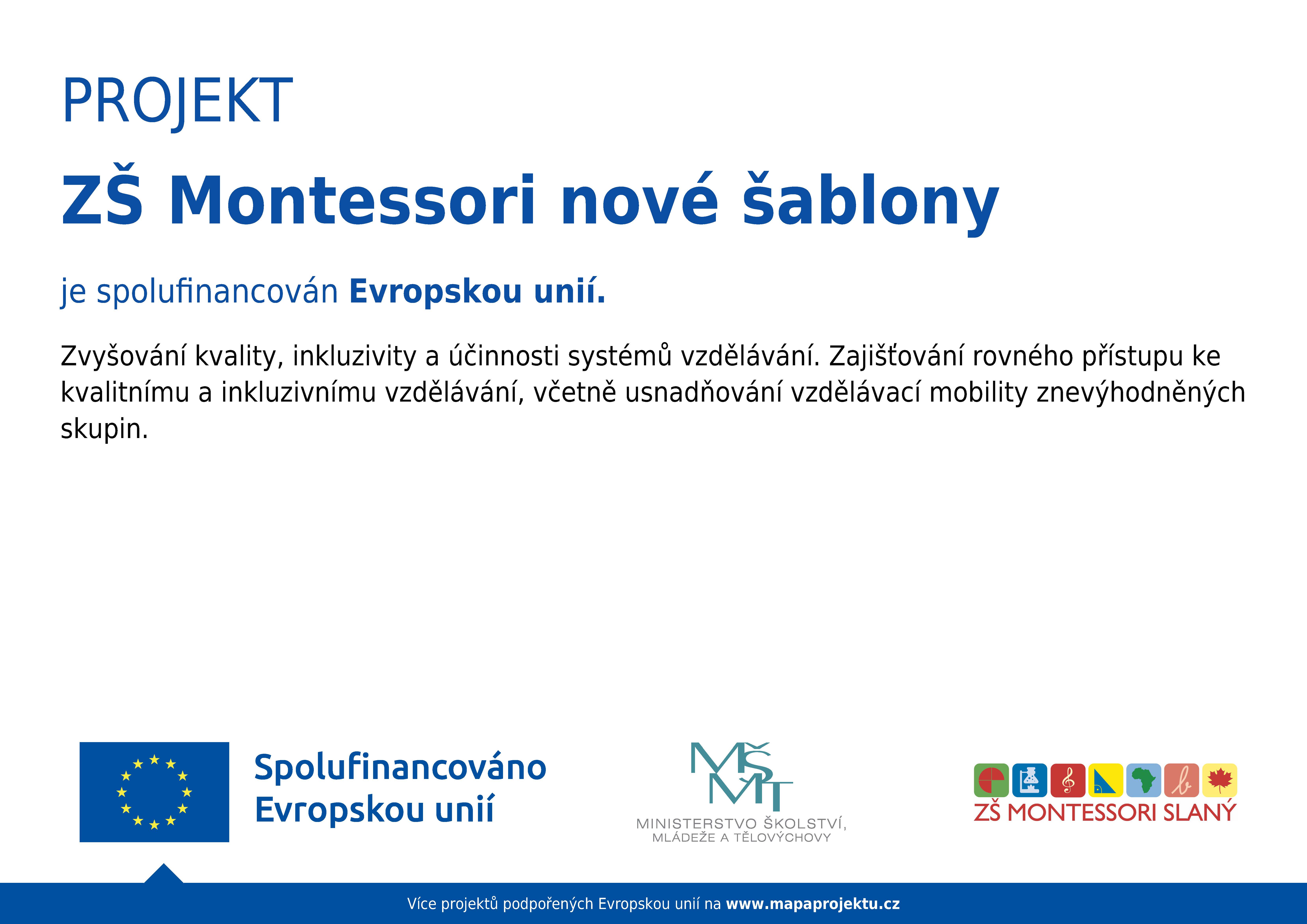 PROJEKT

ZŠ Montessori nové šablony

je spolufinancován Evropskou unií.

Zvyšování kvality, inkluzivity a účinnosti systémů vzdělávání. Zajišťování rovného přístupu ke kvalitnímu a inkluzivnímu vzdělávání, včetně usnadňování vzdělávací mobility znevýhodněných skupin.

Spolufinancováno Evropskou unií

MŠMT
MINISTERSTVO ŠKOLSTVÍ, MLÁDEŽE A TĚLOVÝCHOVY

ZŠ MONTESSORI SLANÝ

Více projektů podpořených Evropskou unií na www.mapaprojektu.cz